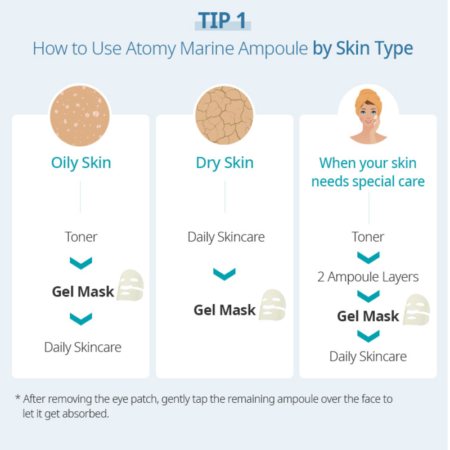 TIP 1
How to Use Atomy Marine Ampoule by Skin Type

Oily Skin

Toner

Gel Mask

Daily Skincare

Dry Skin

Daily Skincare

Gel Mask

When your skin needs special care

Toner

2 Ampoule Layers

Gel Mask

Daily Skincare

* After removing the eye patch, gently tap the remaining ampoule over the face to let it get absorbed.